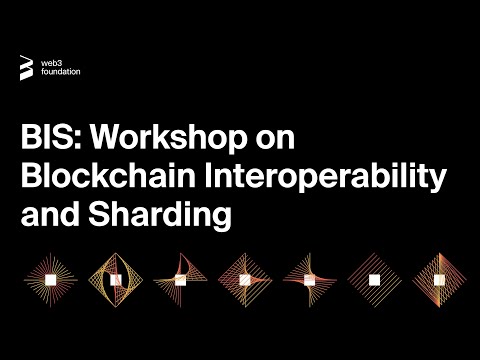 web3 foundation

BIS: Workshop on Blockchain Interoperability and Sharding